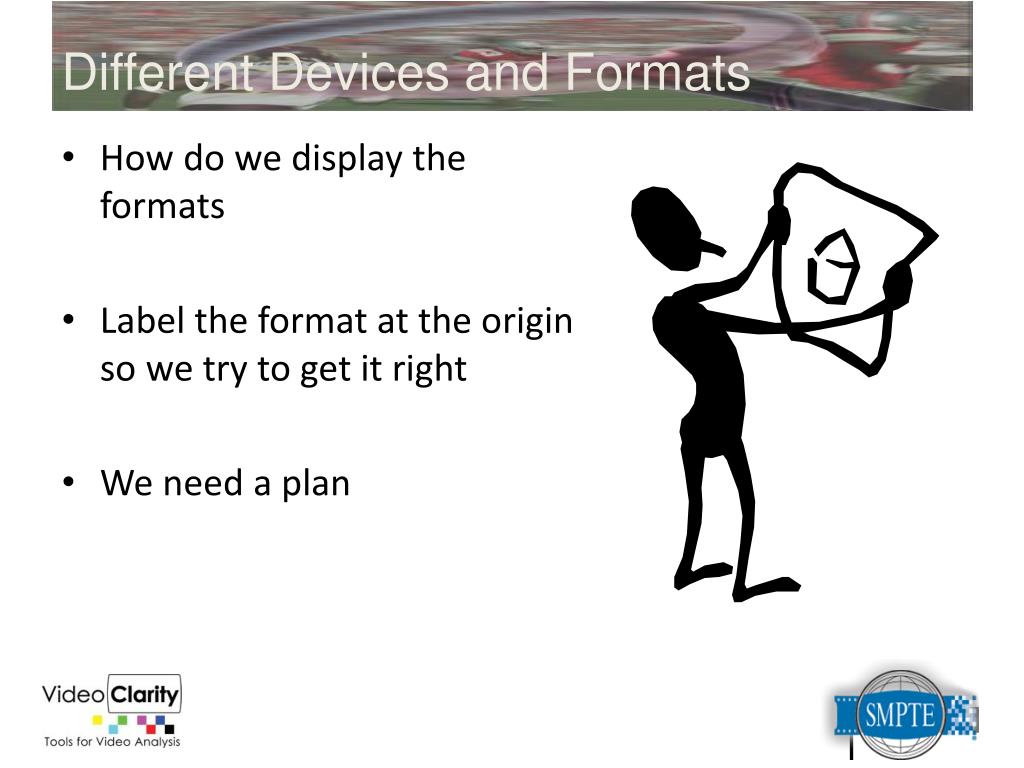 Different Devices and Formats

• How do we display the formats

• Label the format at the origin so we try to get it right

• We need a plan

Video Clarity
Tools for Video Analysis

SMPTE